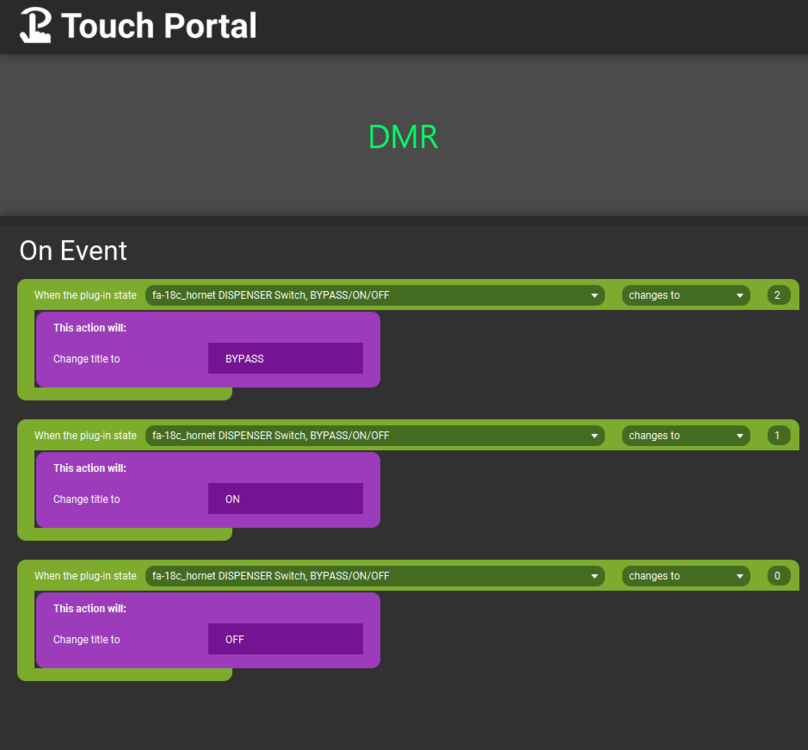 Touch Portal

DMR

On Event

When the plug-in state fa-18c_hornet DISPENSER Switch, BYPASS/ON/OFF changes to 2

This action will:

Change title to BYPASS

When the plug-in state fa-18c_hornet DISPENSER Switch, BYPASS/ON/OFF changes to 1

This action will:

Change title to ON

When the plug-in state fa-18c_hornet DISPENSER Switch, BYPASS/ON/OFF changes to 0

This action will:

Change title to OFF